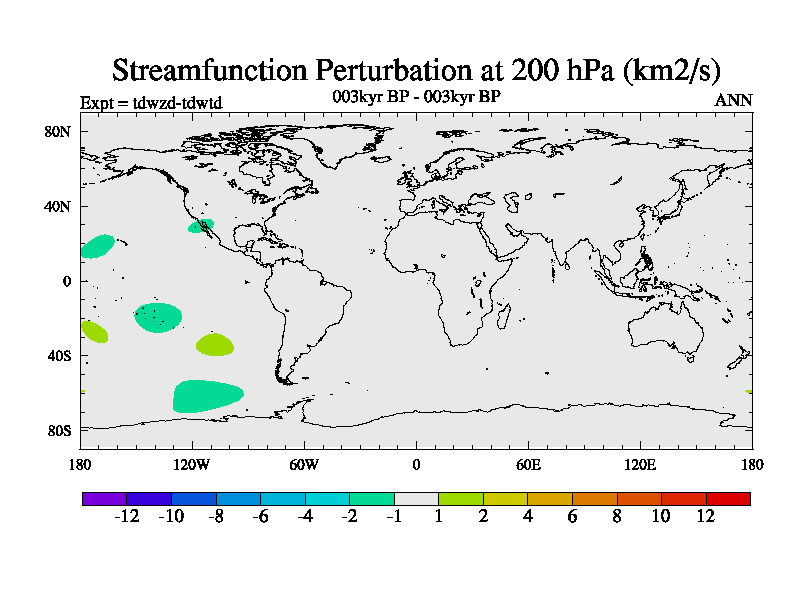 Streamfunction Perturbation at 200 hPa (km2/s)

Expt = tdwzd-tdwtd

003kyr BP - 003kyr BP

ANN

80N

40N

0

40S

80S

180

120W

60W

0

60E

120E

180

-12 -10 -8 -6 -4 -2 -1 1 2 4 6 8 10 12